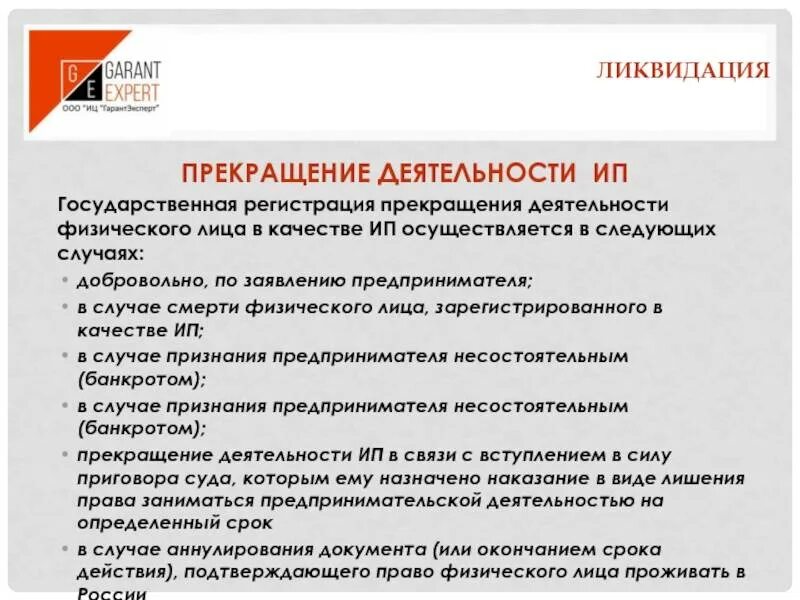 G E GARANT EXPERT
ООО "ИЦ "ГарантЭксперт"

ЛИКВИДАЦИЯ

ПРЕКРАЩЕНИЕ ДЕЯТЕЛЬНОСТИ ИП

Государственная регистрация прекращения деятельности физического лица в качестве ИП осуществляется в следующих случаях:

• добровольно, по заявлению предпринимателя;
• в случае смерти физического лица, зарегистрированного в качестве ИП;
• в случае признания предпринимателя несостоятельным (банкротом);
• в случае признания предпринимателя несостоятельным (банкротом);
• прекращение деятельности ИП в связи с вступлением в силу приговора суда, которым ему назначено наказание в виде лишения права заниматься предпринимательской деятельностью на определенный срок
• в случае аннулирования документа (или окончанием срока действия), подтверждающего право физического лица проживать в России